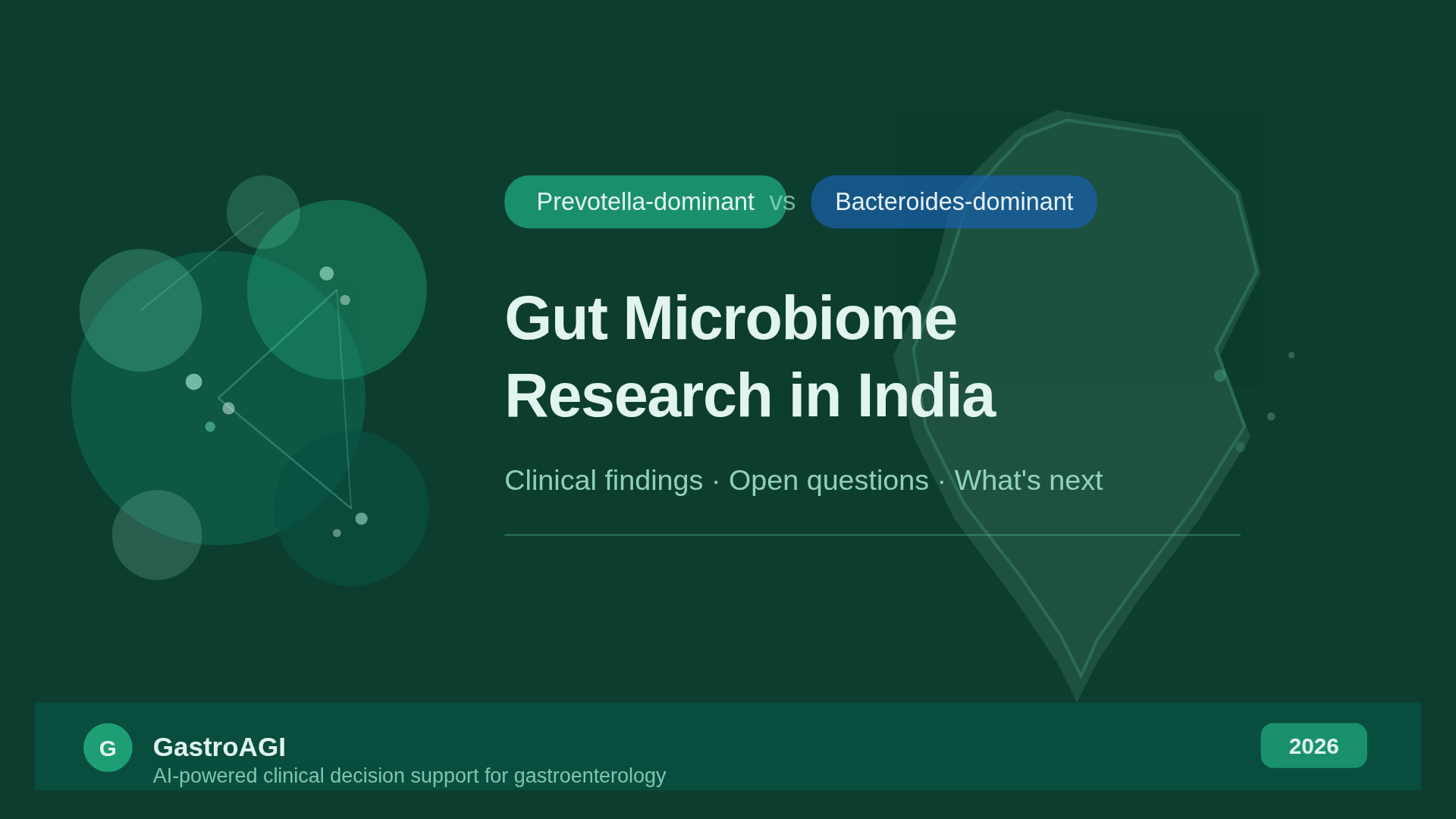 Prevotella-dominant vs Bacteroides-dominant

Gut Microbiome Research in India

Clinical findings · Open questions · What's next

G GastroAGI
AI-powered clinical decision support for gastroenterology

2026